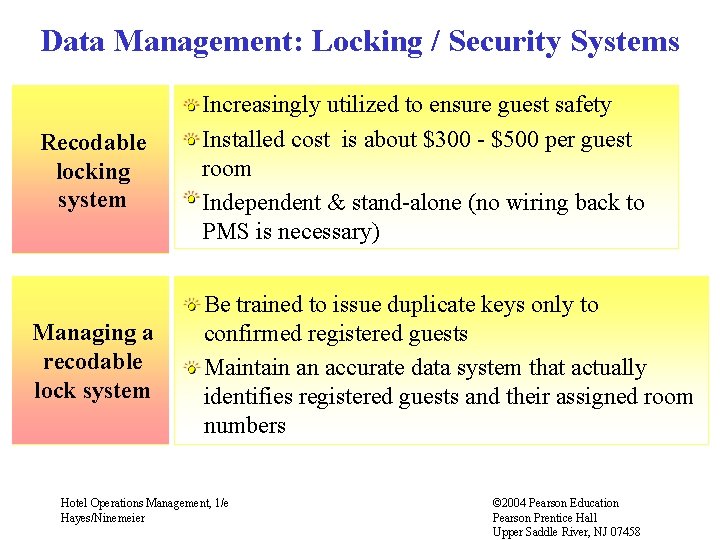 Data Management: Locking / Security Systems

Recodable locking system

Increasingly utilized to ensure guest safety

Installed cost is about \$300 - \$500 per guest room

Independent & stand-alone (no wiring back to PMS is necessary)

Managing a recodable lock system

Be trained to issue duplicate keys only to confirmed registered guests

Maintain an accurate data system that actually identifies registered guests and their assigned room numbers

Hotel Operations Management, 1/e
Hayes/Ninemeier

©2004 Pearson Education
Pearson Prentice Hall
Upper Saddle River, NJ 07458